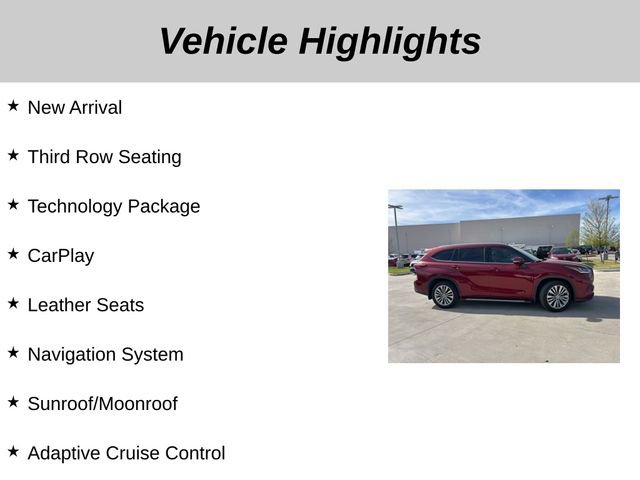 Vehicle Highlights

★ New Arrival

★ Third Row Seating

★ Technology Package

★ CarPlay

★ Leather Seats

★ Navigation System

★ Sunroof/Moonroof

★ Adaptive Cruise Control